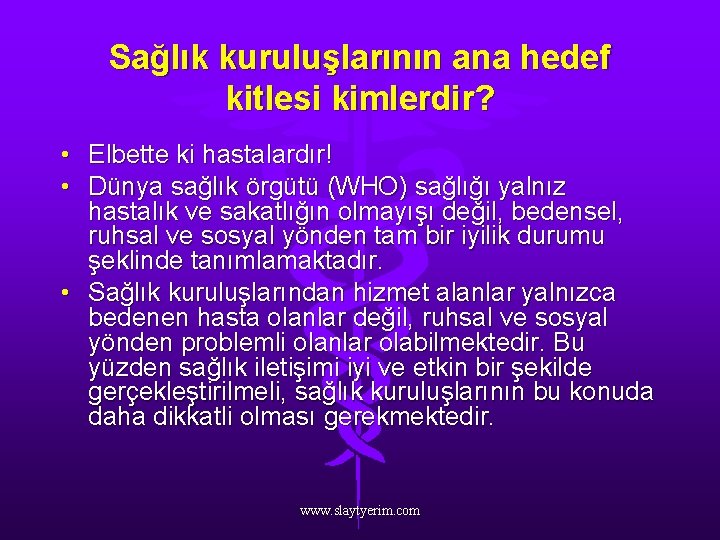 Sağlık kuruluşlarının ana hedef kitlesi kimlerdir?

• Elbette ki hastalardır!
• Dünya sağlık örgütü (WHO) sağlığı yalnız hastalık ve sakatlığın olmayışı değil, bedensel, ruhsal ve sosyal yönden tam bir iyilik durumu şeklinde tanımlamaktadır.
• Sağlık kuruluşlarından hizmet alanlar yalnızca bedenen hasta olanlar değil, ruhsal ve sosyal yönden problemli olanlar olabilmektedir. Bu yüzden sağlık iletişimi iyi ve etkin bir şekilde gerçekleştirilmeli, sağlık kuruluşlarının bu konuda daha dikkatli olması gerekmektedir.

www.slaytyerim.com